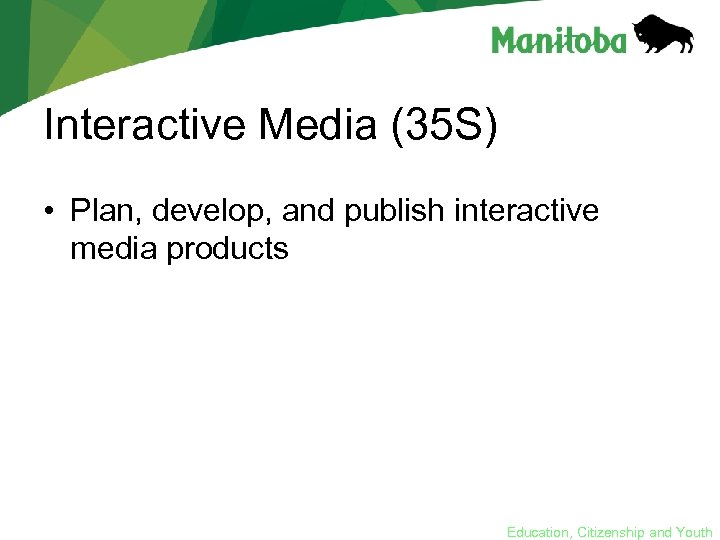 Manitoba

Interactive Media (35S)

• Plan, develop, and publish interactive media products

Education, Citizenship and Youth